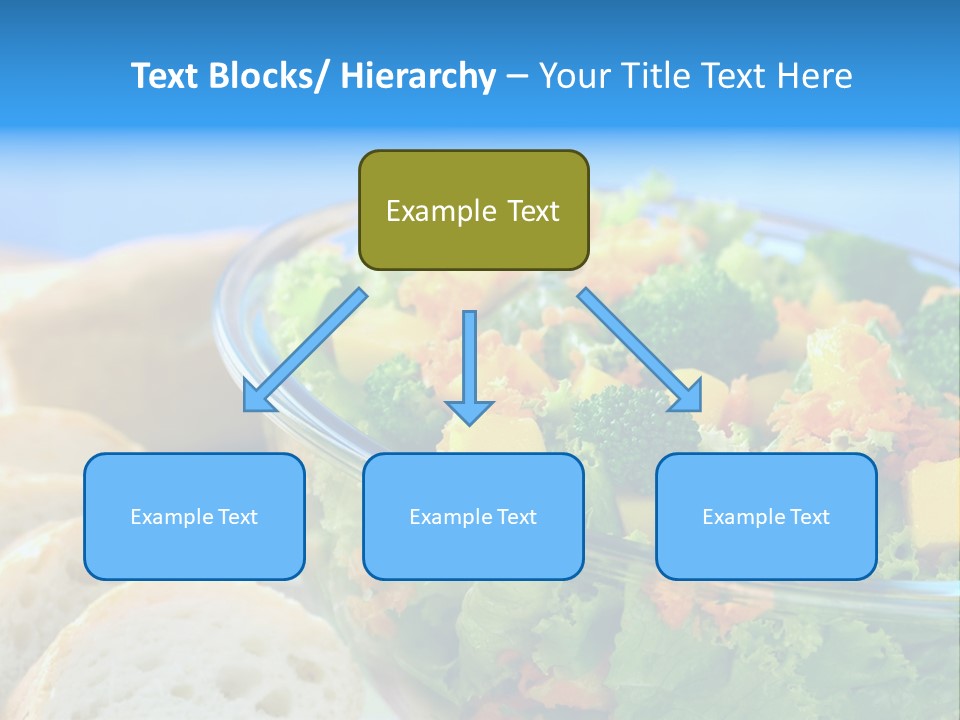 Text Blocks/ Hierarchy – Your Title Text Here

Example Text

Example Text

Example Text

Example Text